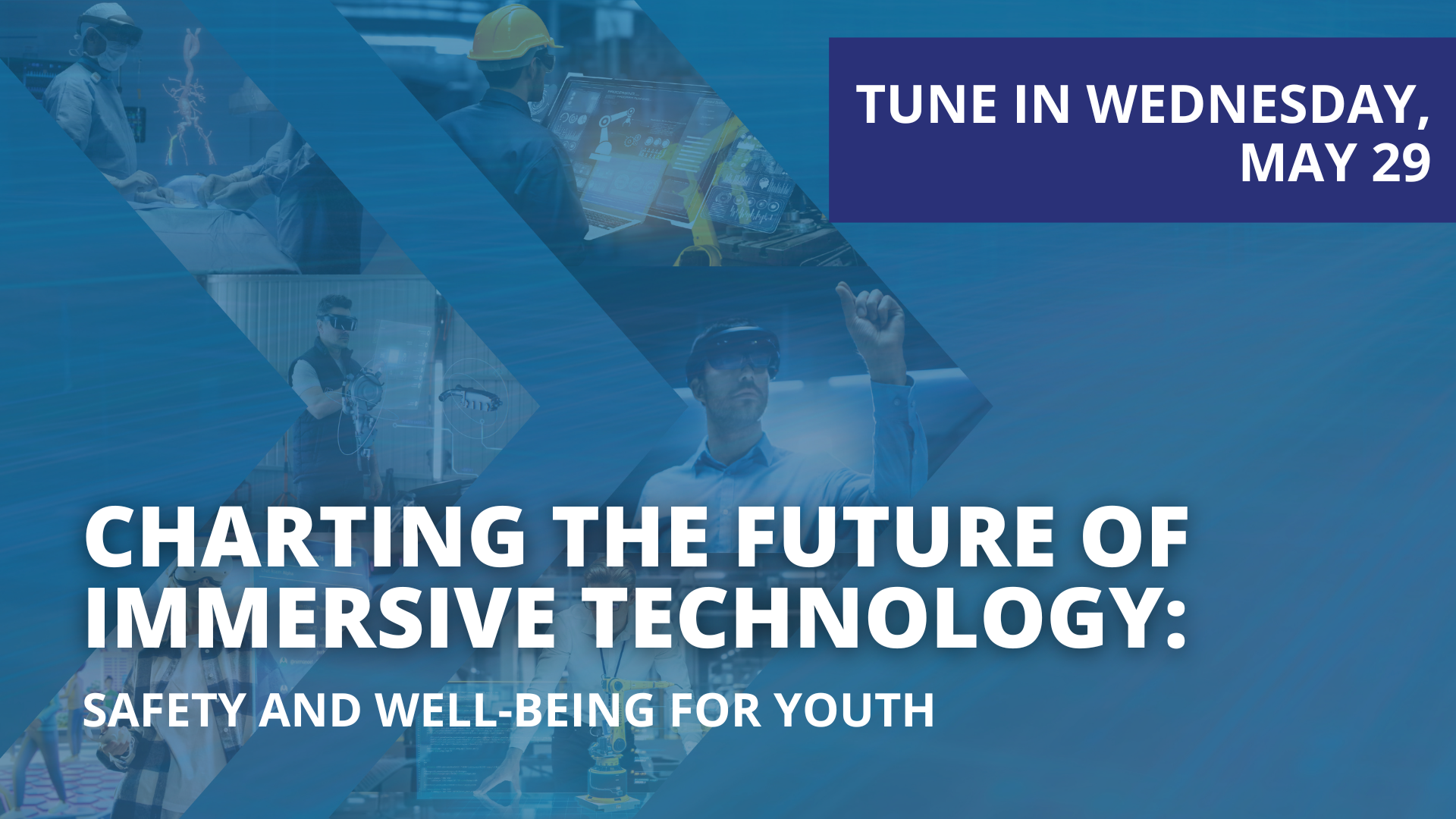 TUNE IN WEDNESDAY, MAY 29

CHARTING THE FUTURE OF IMMERSIVE TECHNOLOGY:

SAFETY AND WELL-BEING FOR YOUTH